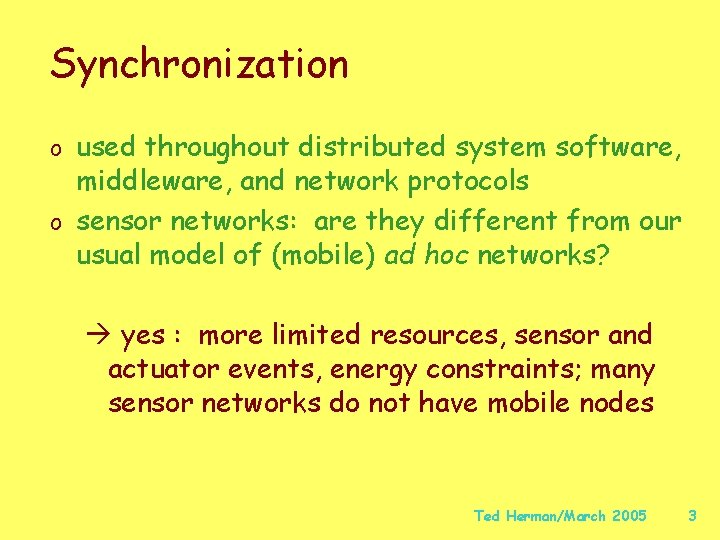 Synchronization

o used throughout distributed system software, middleware, and network protocols

o sensor networks: are they different from our usual model of (mobile) ad hoc networks?

→ yes : more limited resources, sensor and actuator events, energy constraints; many sensor networks do not have mobile nodes

Ted Herman/March 2005 3